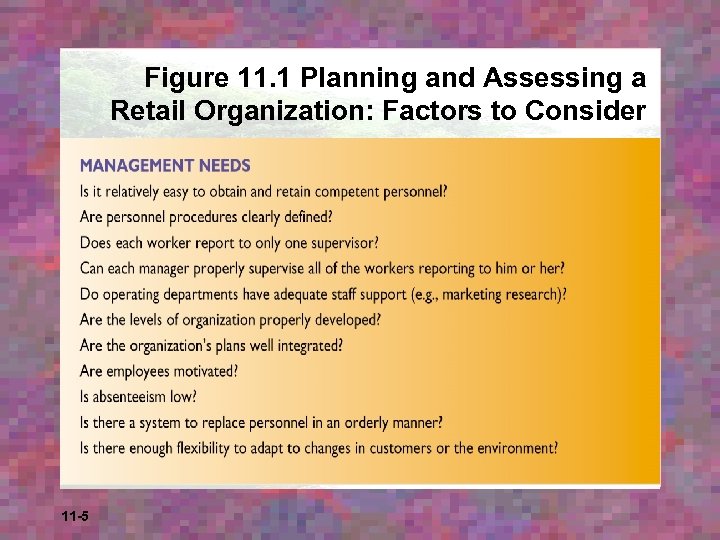 Figure 11.1 Planning and Assessing a Retail Organization: Factors to Consider

MANAGEMENT NEEDS

Is it relatively easy to obtain and retain competent personnel?

Are personnel procedures clearly defined?

Does each worker report to only one supervisor?

Can each manager properly supervise all of the workers reporting to him or her?

Do operating departments have adequate staff support (e.g., marketing research)?

Are the levels of organization properly developed?

Are the organization's plans well integrated?

Are employees motivated?

Is absenteeism low?

Is there a system to replace personnel in an orderly manner?

Is there enough flexibility to adapt to changes in customers or the environment?

11-5